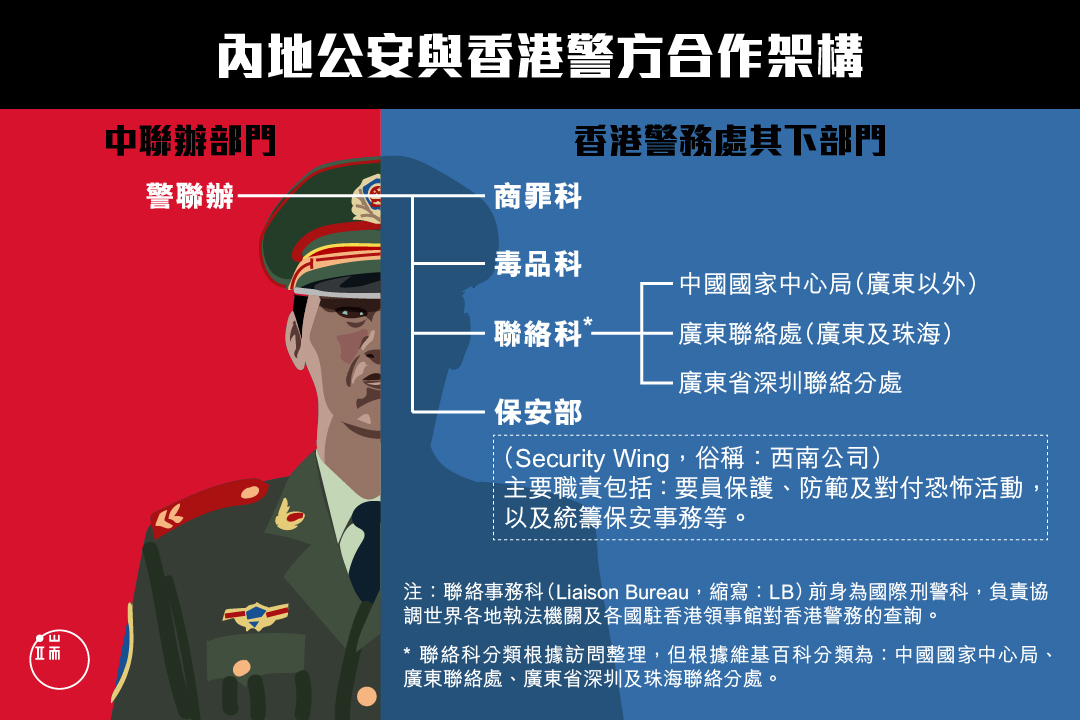 內地公安與香港警方合作架構

中聯辦部門

警聯辦

香港警務處其下部門

商罪科

毒品科

聯絡科*

中國國家中心局（廣東以外）

廣東聯絡處（廣東及珠海）

廣東省深圳聯絡分處

保安部

（Security Wing，俗稱：西南公司）
主要職責包括：要員保護、防範及對付恐怖活動，以及統籌保安事務等。

注：聯絡事務科（Liaison Bureau，縮寫：LB）前身為國際刑警科，負責協調世界各地執法機關及各國駐香港領事館對香港警務的查詢。

* 聯絡科分類根據訪問整理，但根據維基百科分類為：中國國家中心局、廣東聯絡處、廣東省深圳及珠海聯絡分處。

端